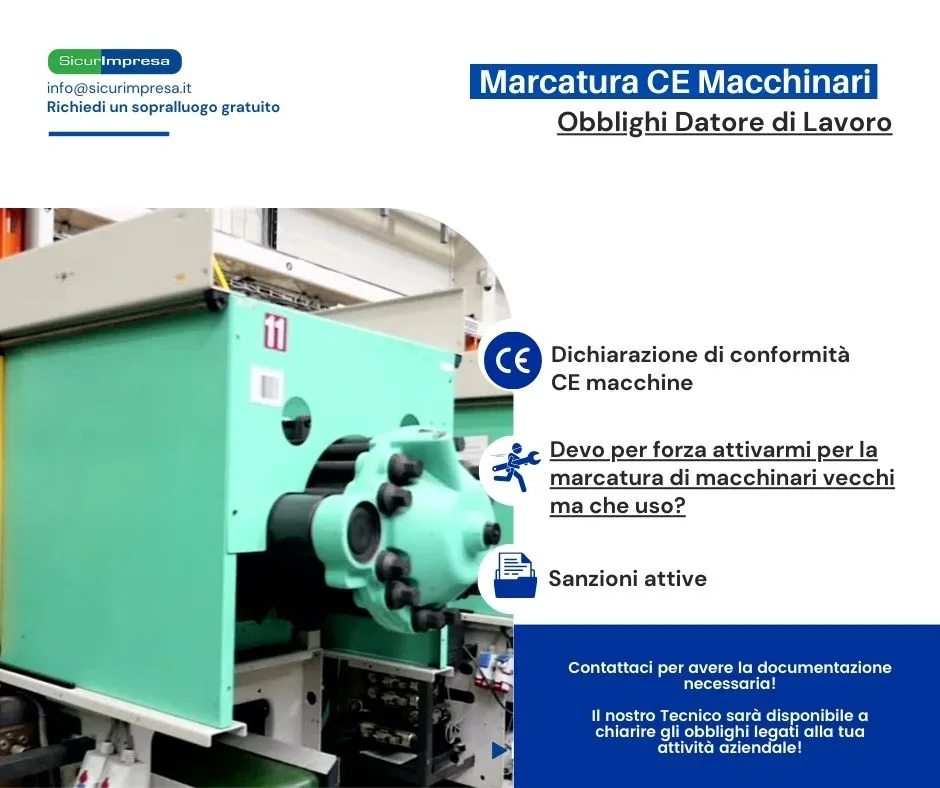 SicurImpresa
info@sicurimpresa.it
Richiedi un sopralluogo gratuito

Marcatura CE Macchinari
Obblighi Datore di Lavoro

11

CE

Dichiarazione di conformità CE macchine

Devo per forza attivarmi per la marcatura di macchinari vecchi ma che uso?

Sanzioni attive

Contattaci per avere la documentazione necessaria!

Il nostro Tecnico sarà disponibile a chiarire gli obblighi legati alla tua attività aziendale!